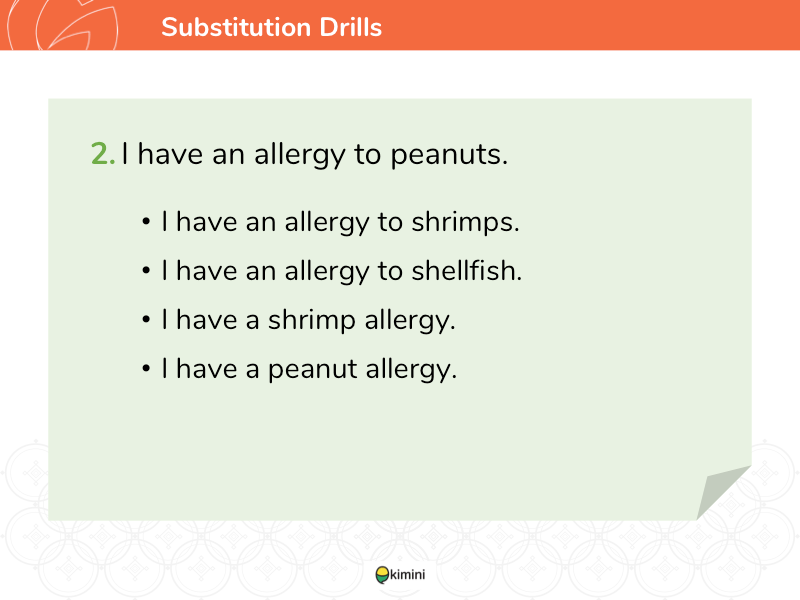 Substitution Drills

2. I have an allergy to peanuts.

• I have an allergy to shrimps.
• I have an allergy to shellfish.
• I have a shrimp allergy.
• I have a peanut allergy.

kimini